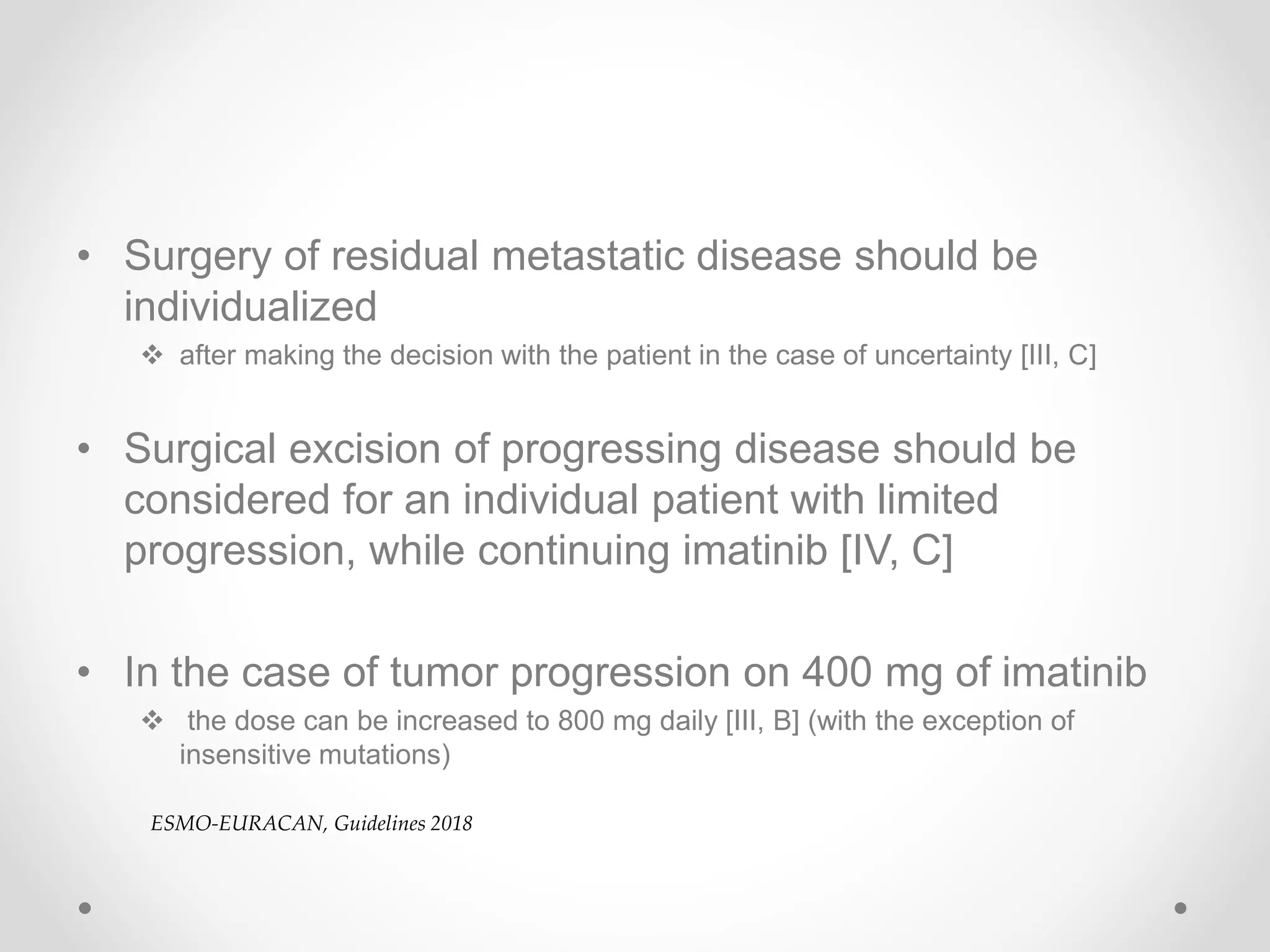 • Surgery of residual metastatic disease should be individualized

❖ after making the decision with the patient in the case of uncertainty [III, C]

• Surgical excision of progressing disease should be considered for an individual patient with limited progression, while continuing imatinib [IV, C]

• In the case of tumor progression on 400 mg of imatinib

❖ the dose can be increased to 800 mg daily [III, B] (with the exception of insensitive mutations)

ESMO-EURACAN, Guidelines 2018